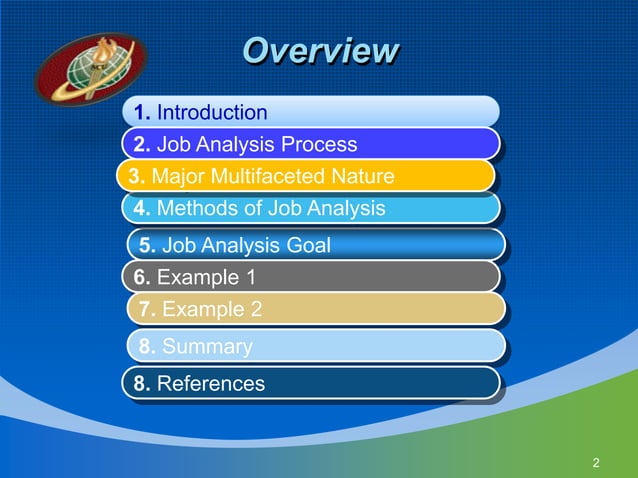 Overview

1. Introduction

2. Job Analysis Process

3. Major Multifaceted Nature

4. Methods of Job Analysis

5. Job Analysis Goal

6. Example 1

7. Example 2

8. Summary

8. References

2